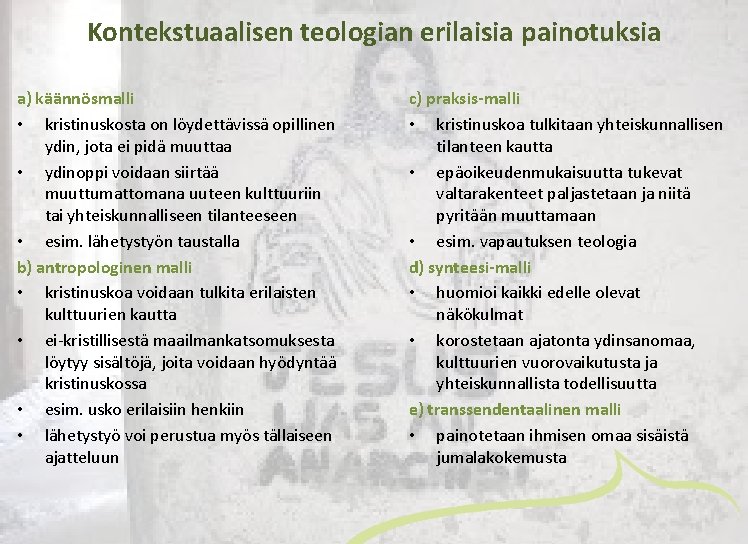 Kontekstuaalisen teologian erilaisia painotuksia

a) käännösmalli
• kristinuskosta on löydettävissä opillinen ydin, jota ei pidä muuttaa
• ydinoppi voidaan siirtää muuttumattomana uuteen kulttuuriin tai yhteiskunnalliseen tilanteeseen
• esim. lähetystyön taustalla

b) antropologinen malli
• kristinuskoa voidaan tulkita erilaisten kulttuurien kautta
• ei-kristillisestä maailmankatsomuksesta löytyy sisältöjä, joita voidaan hyödyntää kristinuskossa
• esim. usko erilaisiin henkiin
• lähetystyö voi perustua myös tällaiseen ajatteluun

c) praksis-malli
• kristinuskoa tulkitaan yhteiskunnallisen tilanteen kautta
• epäoikeudenmukaisuutta tukevat valtarakenteet paljastetaan ja niitä pyritään muuttamaan
• esim. vapautuksen teologia

d) synteesi-malli
• huomioi kaikki edelle olevat näkökulmat
• korostetaan ajatonta ydinsanomaa, kulttuurien vuorovaikutusta ja yhteiskunnallista todellisuutta

e) transsendentaalinen malli
• painotetaan ihmisen omaa sisäistä jumalakokemusta

JESUS WAS AN ANARCHIST